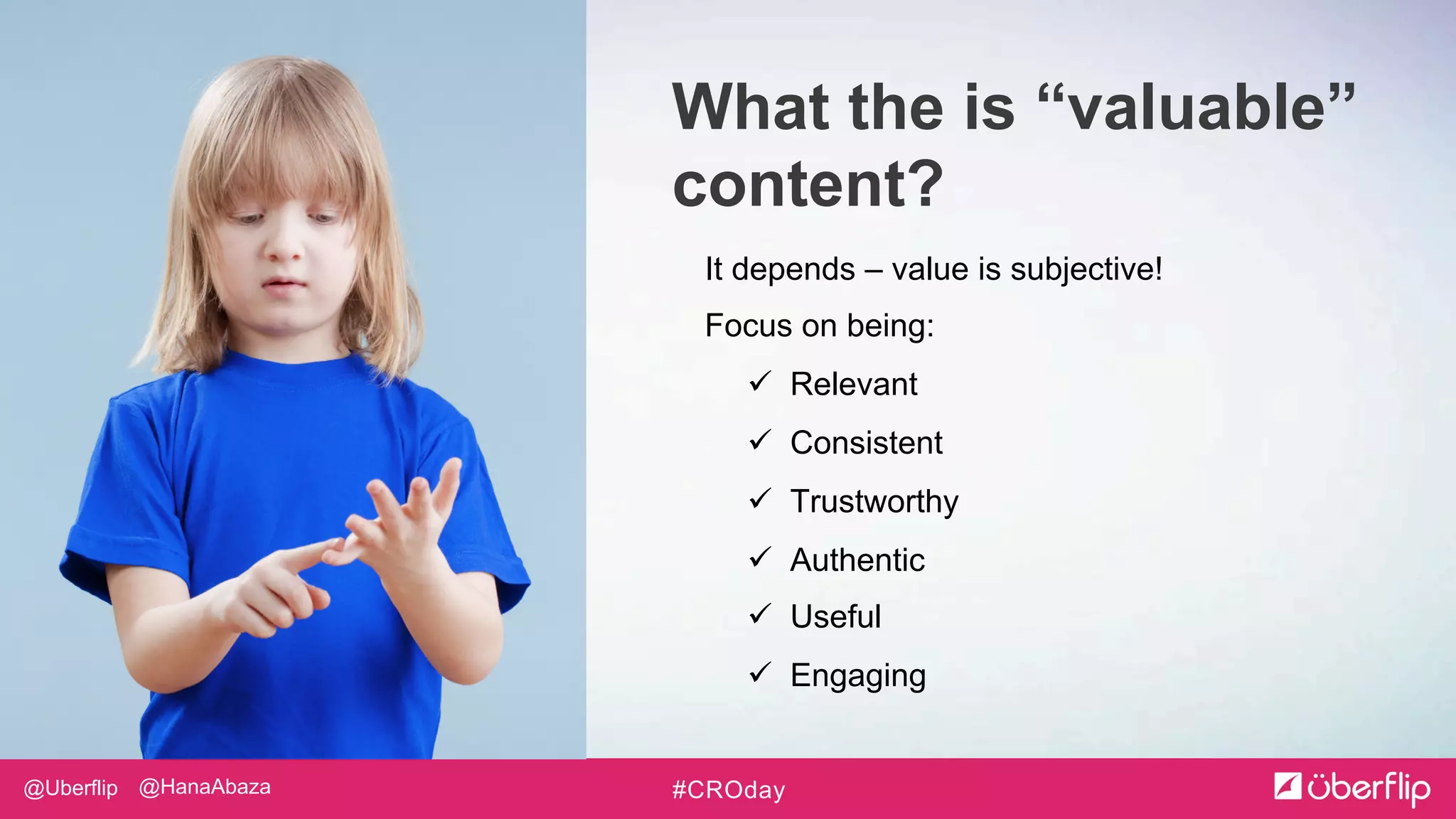 What the is “valuable” content?

It depends – value is subjective!

Focus on being:

✓ Relevant

✓ Consistent

✓ Trustworthy

✓ Authentic

✓ Useful

✓ Engaging

@Uberflip @HanaAbaza

#CROday

überflip